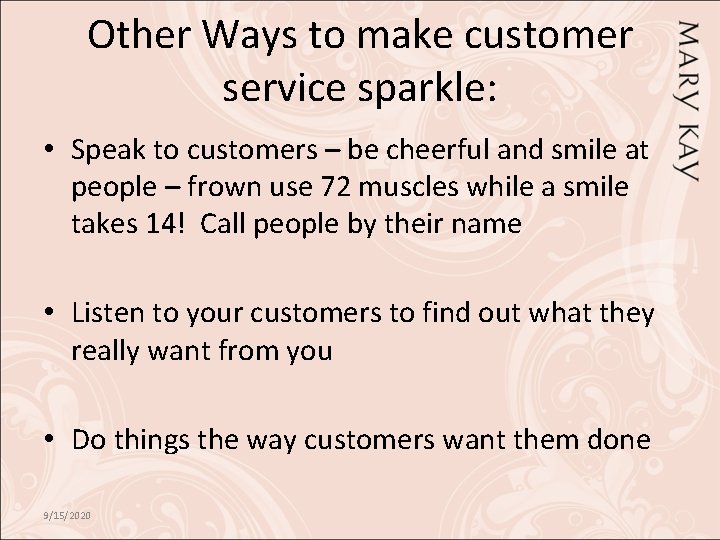 Other Ways to make customer service sparkle:

MARY KAY

• Speak to customers – be cheerful and smile at people – frown use 72 muscles while a smile takes 14! Call people by their name

• Listen to your customers to find out what they really want from you

• Do things the way customers want them done

9/15/2020